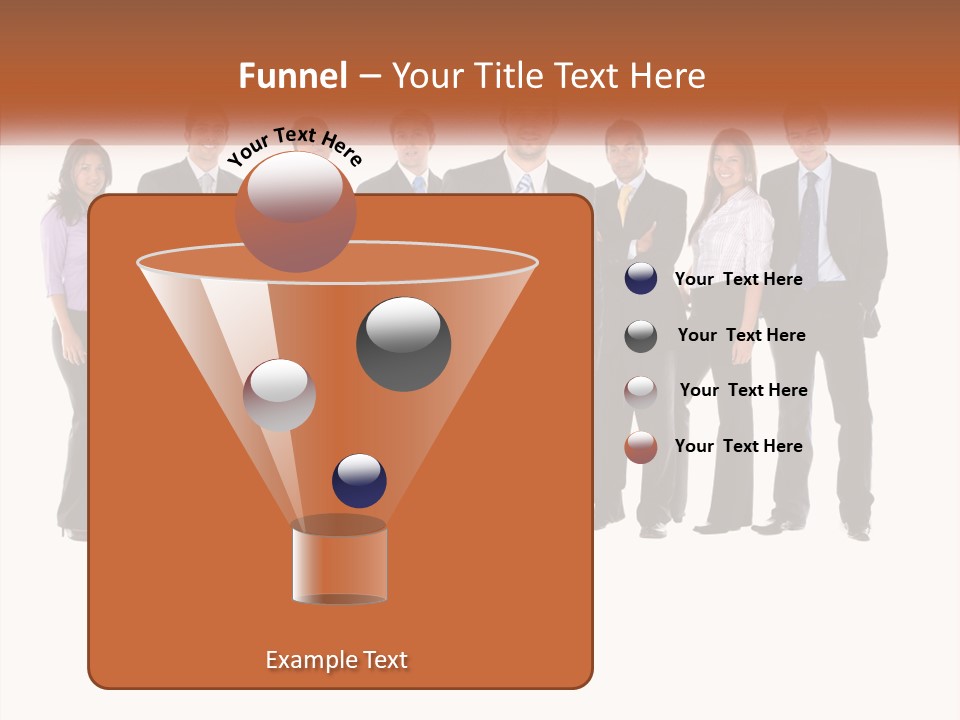 Funnel – Your Title Text Here

Your Text Here

Your Text Here

Your Text Here

Your Text Here

Your Text Here

Example Text